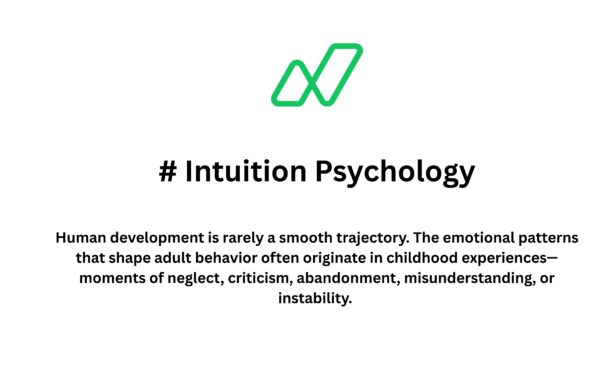 # Intuition Psychology

Human development is rarely a smooth trajectory. The emotional patterns that shape adult behavior often originate in childhood experiences—moments of neglect, criticism, abandonment, misunderstanding, or instability.